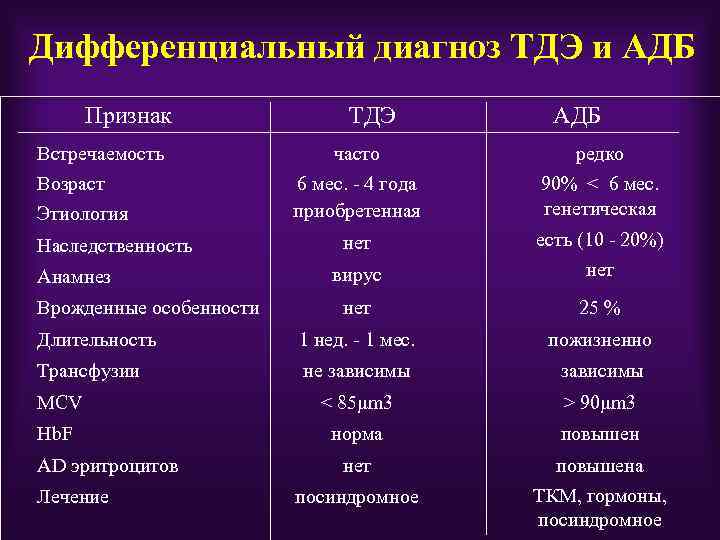 Дифференциальный диагноз ТДЭ и АДБ

| Признак | ТДЭ | АДБ |
|---|---|---|
| Встречаемость | часто | редко |
| Возраст | 6 мес. - 4 года | 90% < 6 мес. |
| Этиология | приобретенная | генетическая |
| Наследственность | нет | есть (10 - 20%) |
| Анамнез | вирус | нет |
| Врожденные особенности | нет | 25 % |
| Длительность | 1 нед. - 1 мес. | пожизненно |
| Трансфузии | не зависимы | зависимы |
| MCV | < 85μm3 | > 90μm3 |
| HbF | норма | повышен |
| AD эритроцитов | нет | повышена |
| Лечение | посиндромное | ТКМ, гормоны, посиндромное |